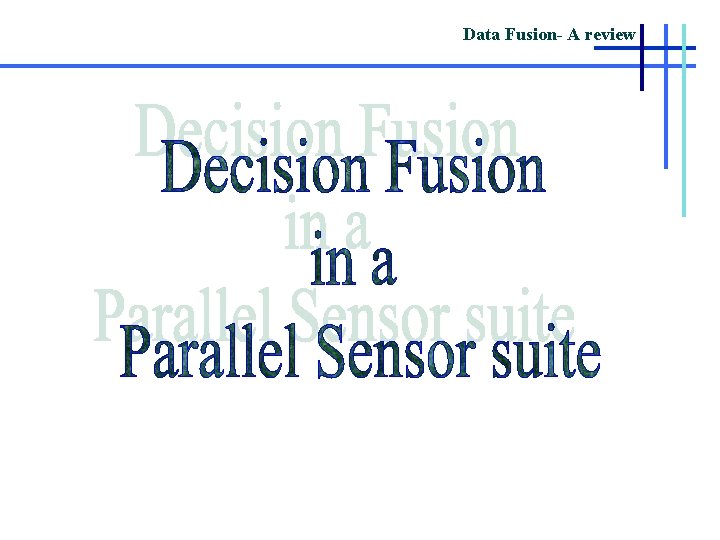 Data Fusion- A review

Decision Fusion
in a
Parallel Sensor suite